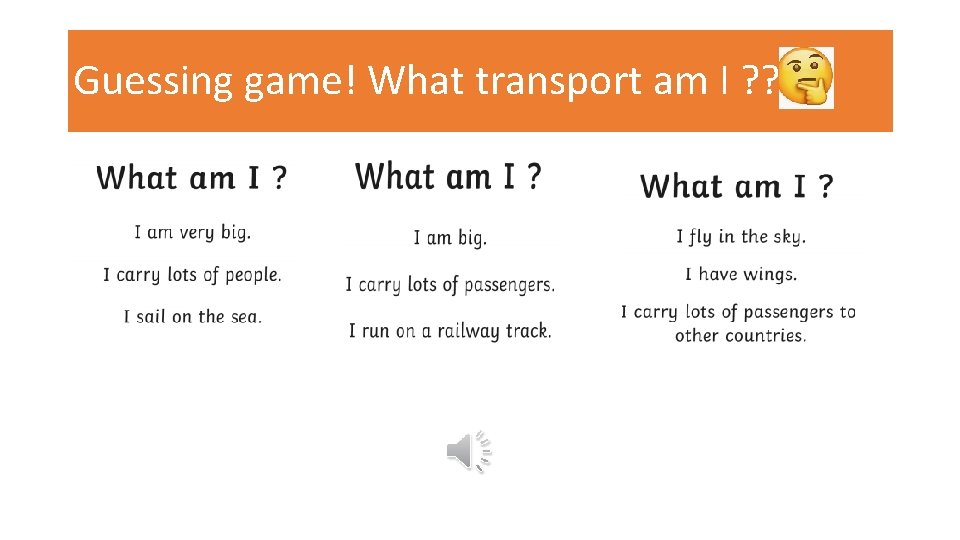 Guessing game! What transport am I ??

What am I ?

I am very big.

I carry lots of people.

I sail on the sea.

What am I ?

I am big.

I carry lots of passengers.

I run on a railway track.

What am I ?

I fly in the sky.

I have wings.

I carry lots of passengers to other countries.